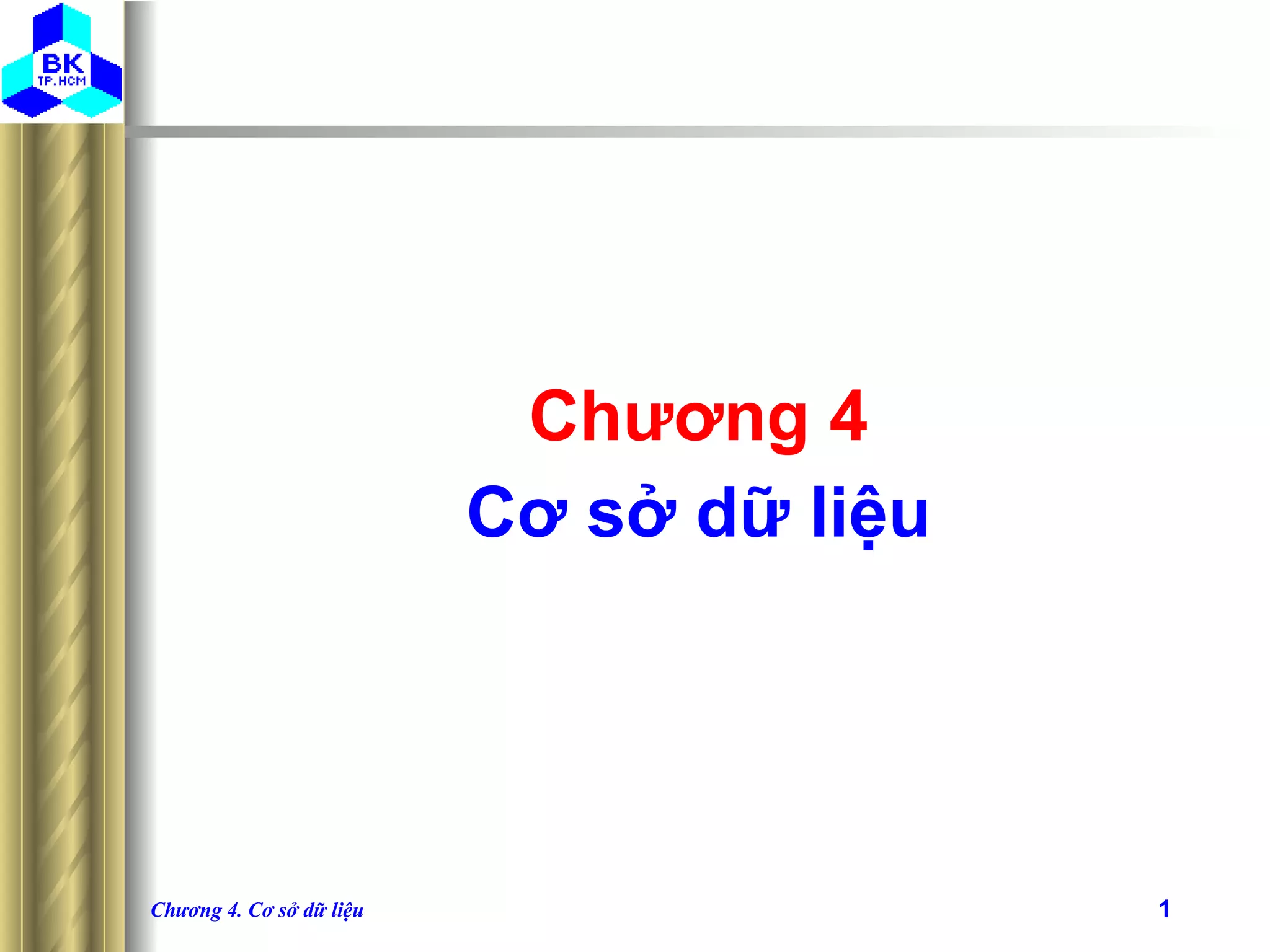 BK
TP.HCM

Chương 4
Cơ sở dữ liệu

Chương 4. Cơ sở dữ liệu

1